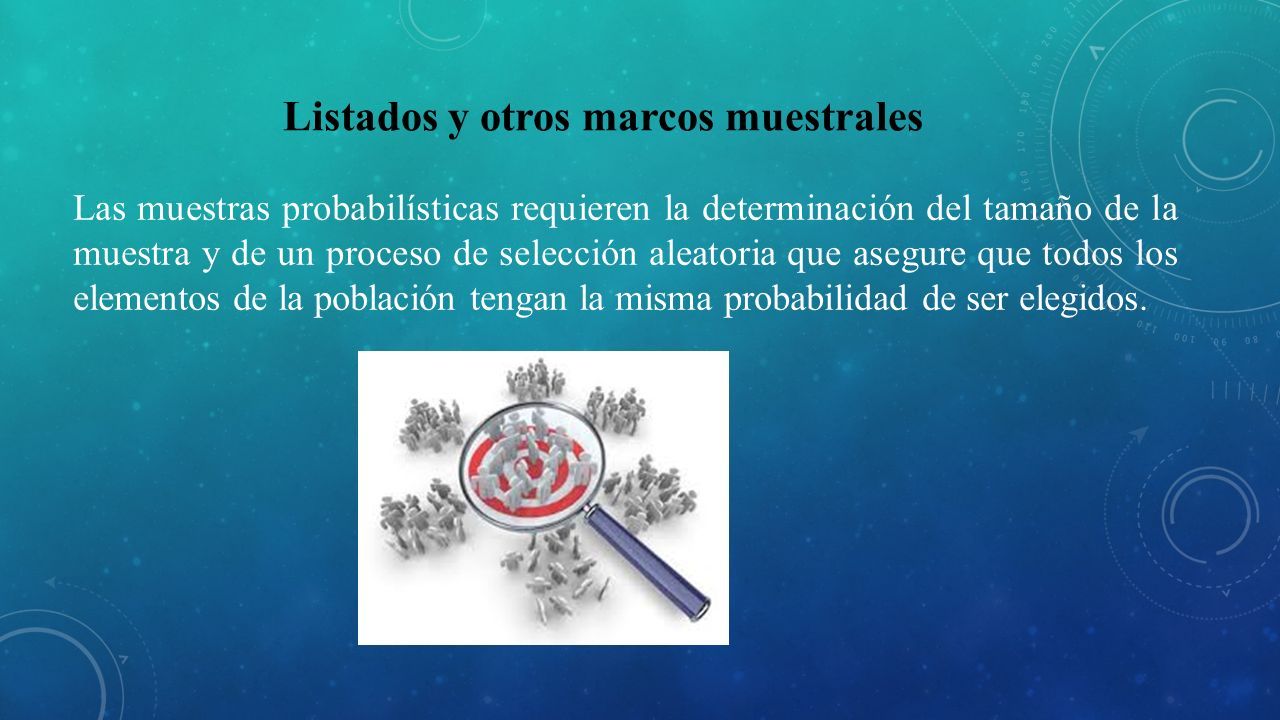 Listados y otros marcos muestrales

Las muestras probabilísticas requieren la determinación del tamaño de la muestra y de un proceso de selección aleatoria que asegure que todos los elementos de la población tengan la misma probabilidad de ser elegidos.